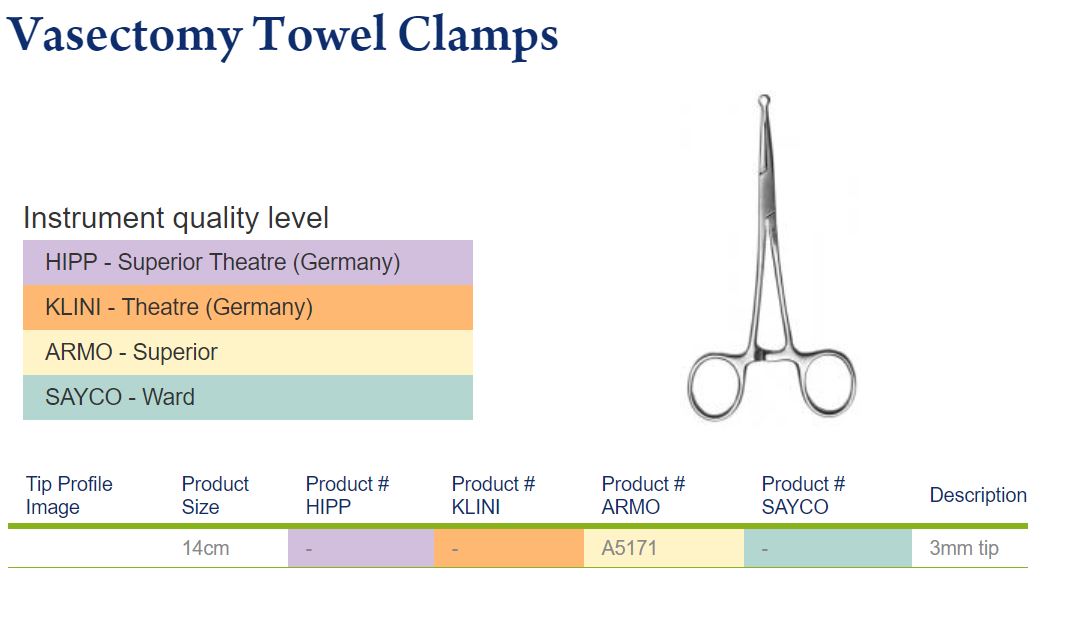 Vasectomy Towel Clamps

Instrument quality level

HIPP - Superior Theatre (Germany)

KLINI - Theatre (Germany)

ARMO - Superior

SAYCO - Ward

| Tip Profile Image | Product Size | Product # HIPP | Product # KLINI | Product # ARMO | Product # SAYCO | Description |
|---|---|---|---|---|---|---|
| | 14cm | - | - | A5171 | - | 3mm tip |